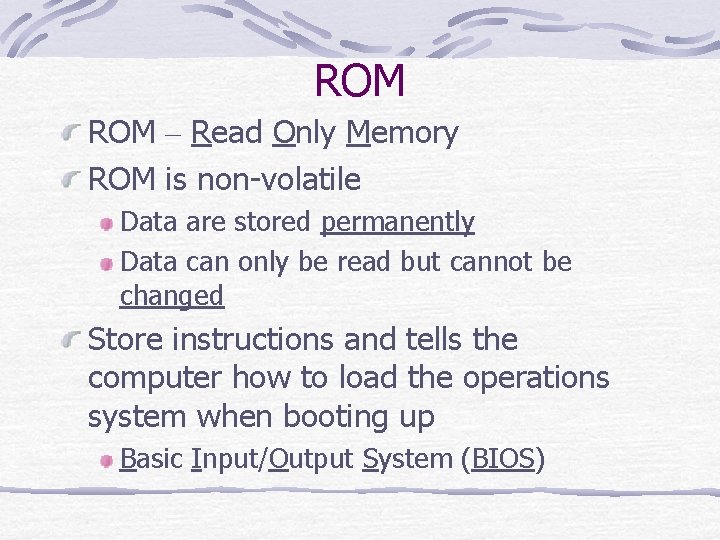 ROM

ROM – Read Only Memory

ROM is non-volatile

Data are stored permanently

Data can only be read but cannot be changed

Store instructions and tells the computer how to load the operations system when booting up

Basic Input/Output System (BIOS)